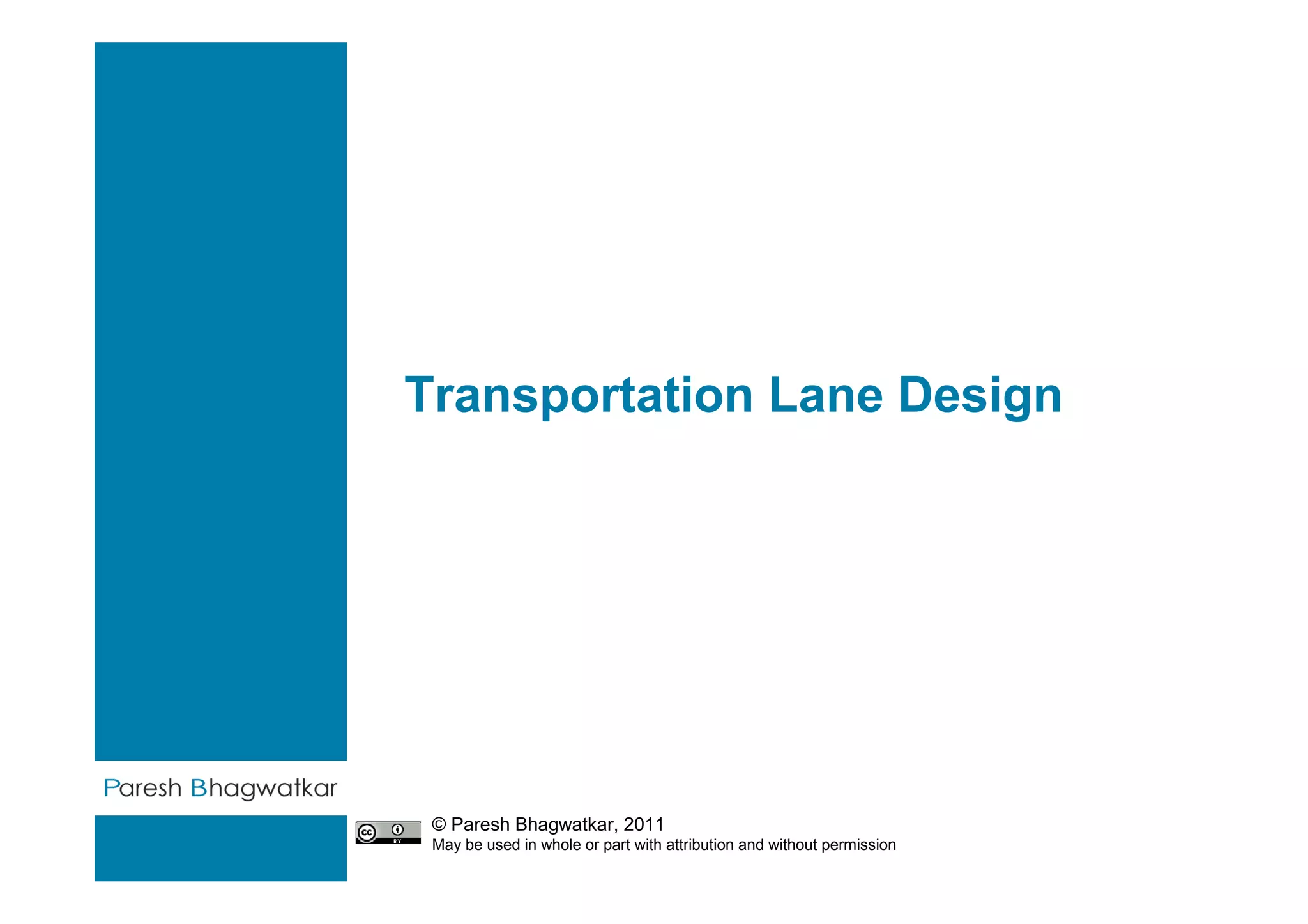 Transportation Lane Design

Paresh Bhagwatkar

cc BY

© Paresh Bhagwatkar, 2011
May be used in whole or part with attribution and without permission